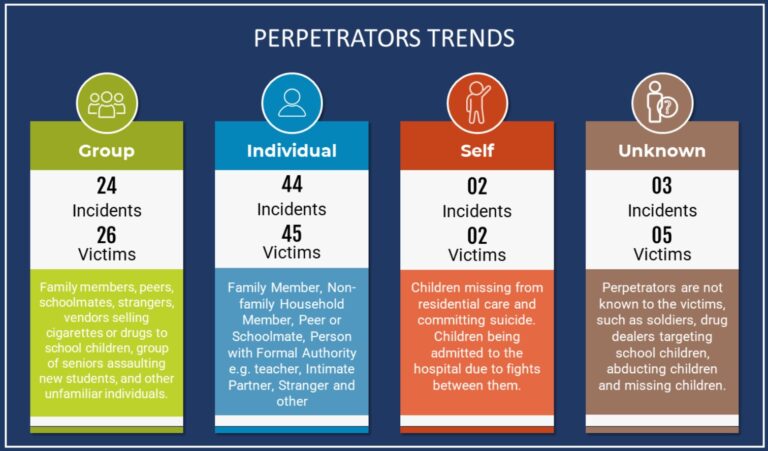 PERPETRATORS TRENDS

Group

24
Incidents
26
Victims

Family members, peers, schoolmates, strangers, vendors selling cigarettes or drugs to school children, group of seniors assaulting new students, and other unfamiliar individuals.

Individual

44
Incidents
45
Victims

Family Member, Non-family Household Member, Peer or Schoolmate, Person with Formal Authority e.g. teacher, Intimate Partner, Stranger and other

Self

02
Incidents
02
Victims

Children missing from residential care and committing suicide. Children being admitted to the hospital due to fights between them.

Unknown

03
Incidents
05
Victims

Perpetrators are not known to the victims, such as soldiers, drug dealers targeting school children, abducting children and missing children.